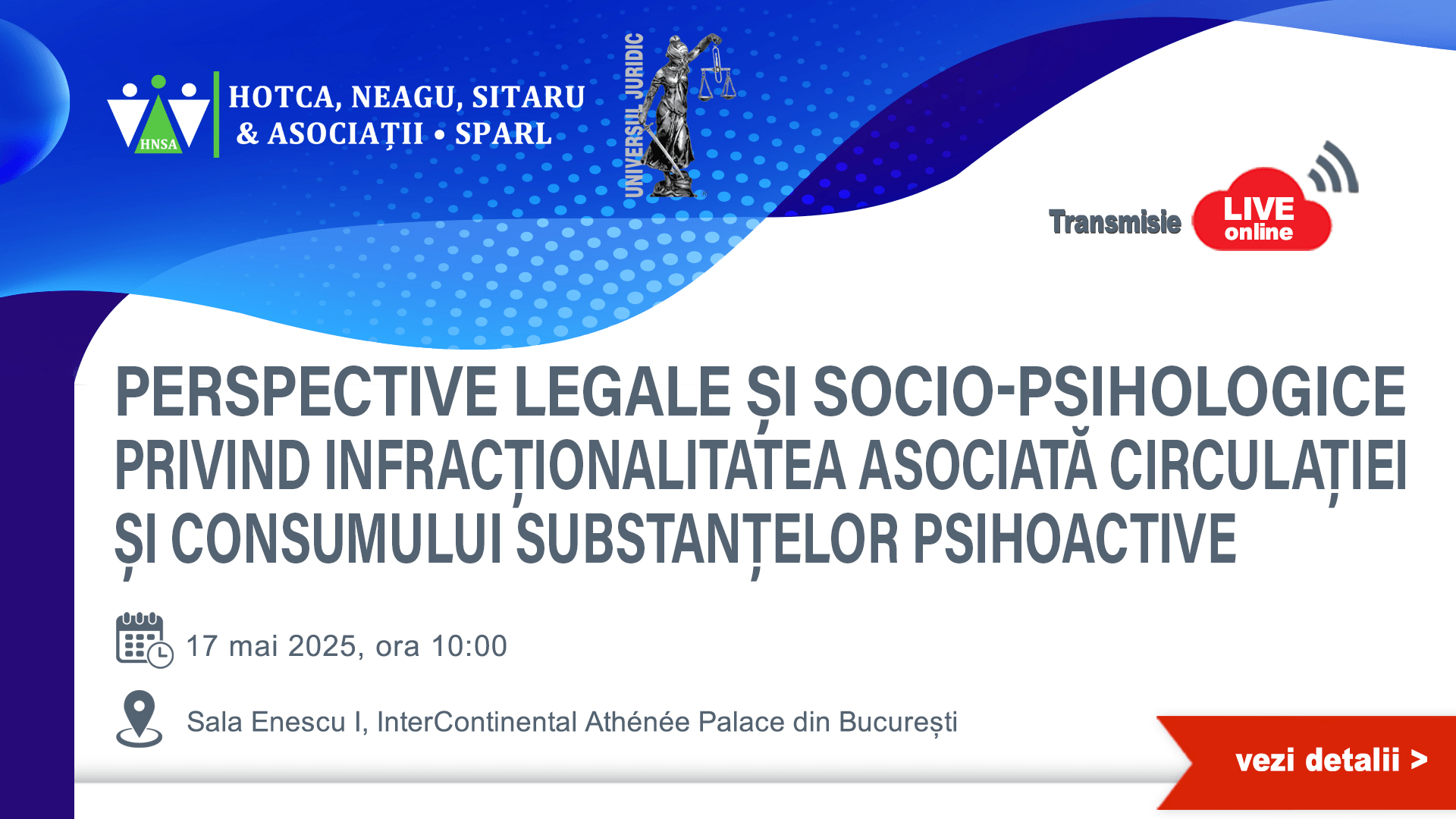 HNSA
HOTCA, NEAGU, SITARU & ASOCIAȚII • SPARL

UNIVERSUL JURIDIC

Transmisie LIVE online

PERSPECTIVE LEGALE ȘI SOCIO-PSIHOLOGICE PRIVIND INFRACȚIONALITATEA ASOCIATĂ CIRCULAȚIEI ȘI CONSUMULUI SUBSTANȚELOR PSIHOACTIVE

17 mai 2025, ora 10:00

Sala Enescu I, InterContinental Athénée Palace din București

vezi detalii >